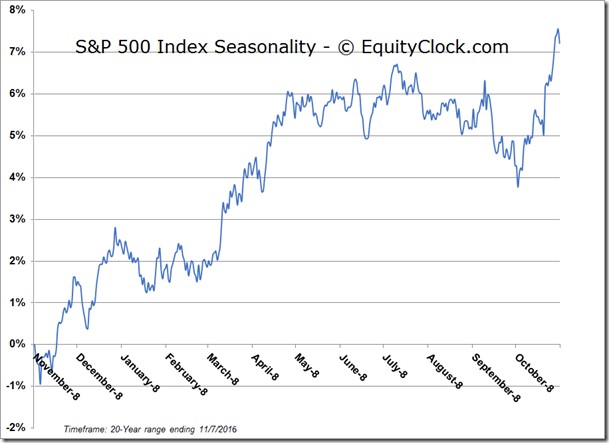 S&P 500 Index Seasonality - © EquityClock.com

8%
7%
6%
5%
4%
3%
2%
1%
0%
-1%
-2%

November-8
December-8
January-8
February-8
March-8
April-8
May-8
June-8
July-8
August-8
September-8
October-8

Timeframe: 20-Year range ending 11/7/2016